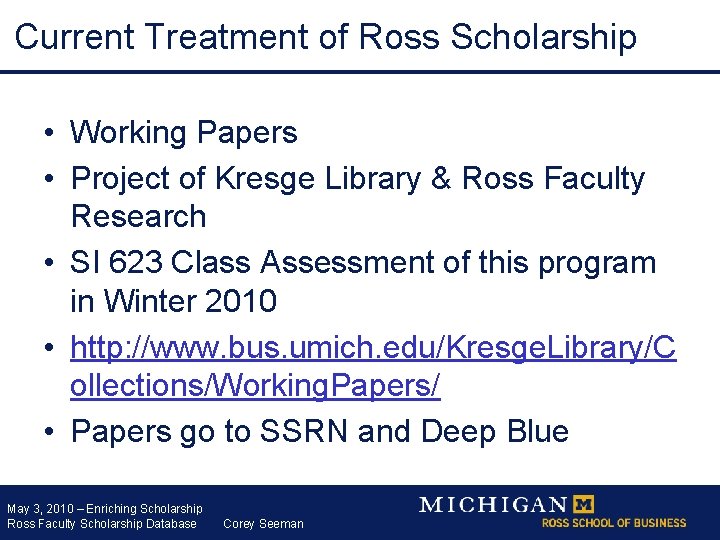 Current Treatment of Ross Scholarship

• Working Papers
• Project of Kresge Library & Ross Faculty Research
• SI 623 Class Assessment of this program in Winter 2010
• http://www.bus.umich.edu/KresgeLibrary/Collections/WorkingPapers/
• Papers go to SSRN and Deep Blue

May 3, 2010 – Enriching Scholarship
Ross Faculty Scholarship Database Corey Seeman

MICHIGAN M
ROSS SCHOOL OF BUSINESS